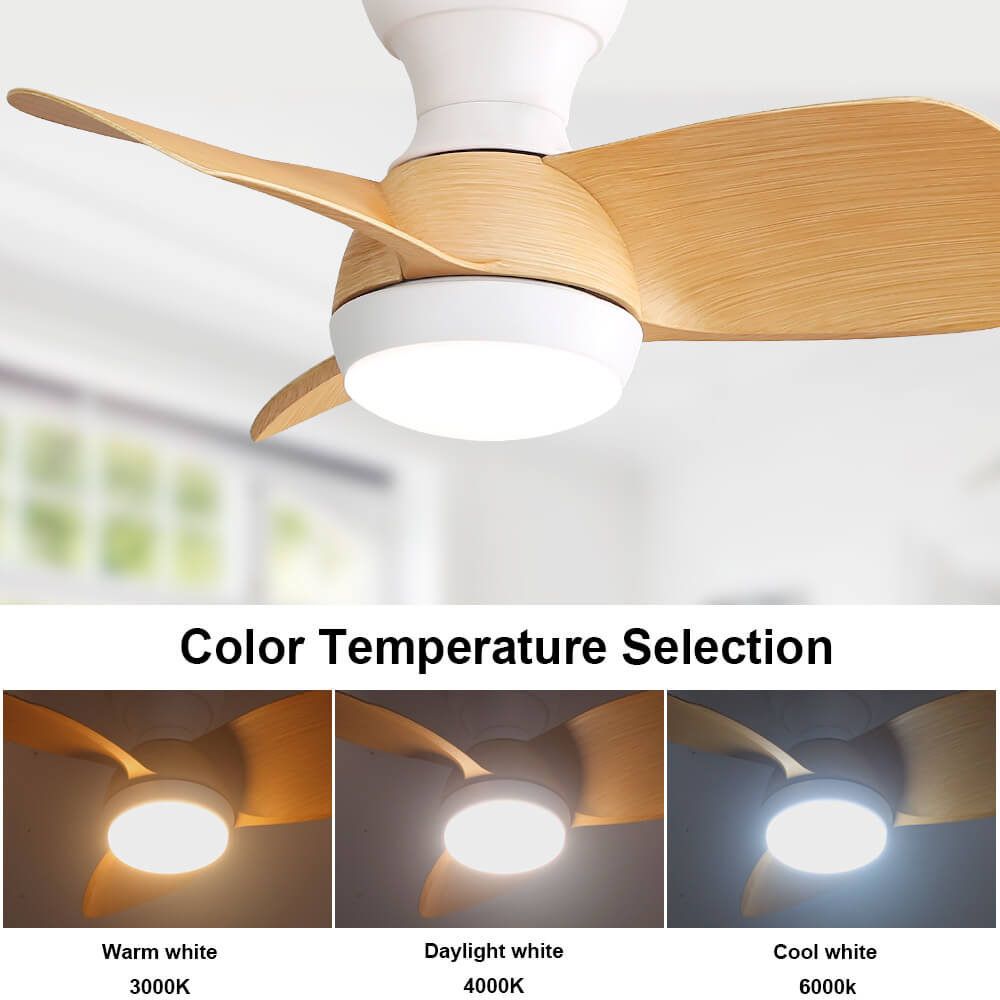 Color Temperature Selection

Warm white
3000K

Daylight white
4000K

Cool white
6000k